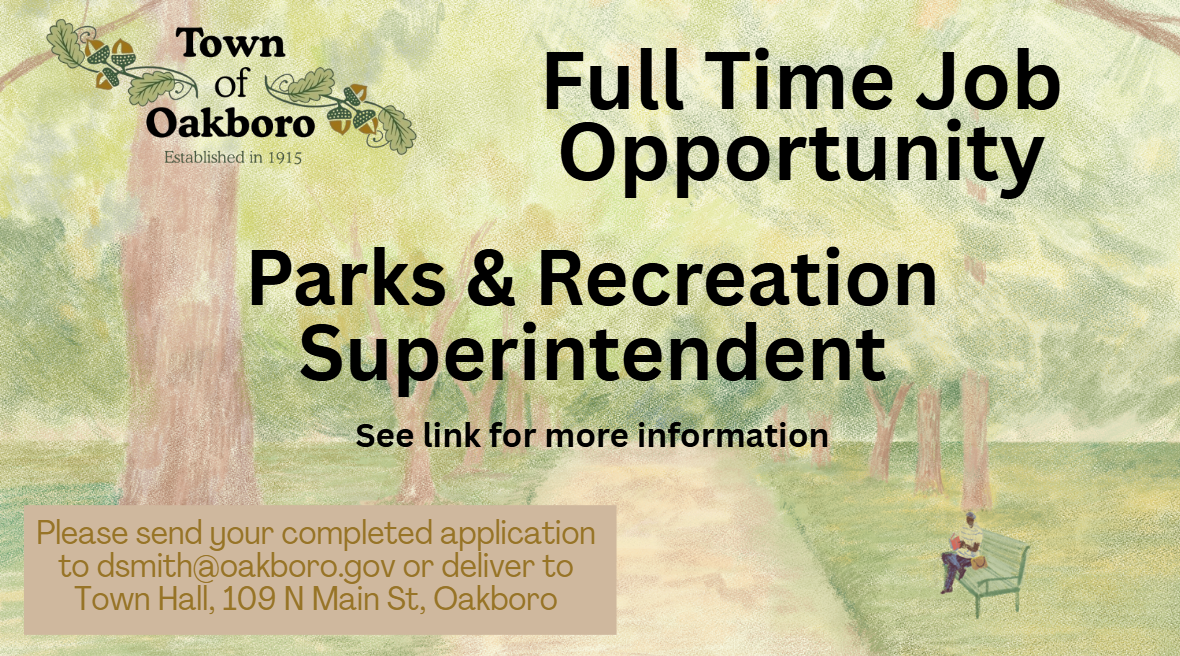 Town of Oakboro
Established in 1915

Full Time Job Opportunity

Parks & Recreation Superintendent

See link for more information

Please send your completed application to dsmith@oakboro.gov or deliver to Town Hall, 109 N Main St, Oakboro